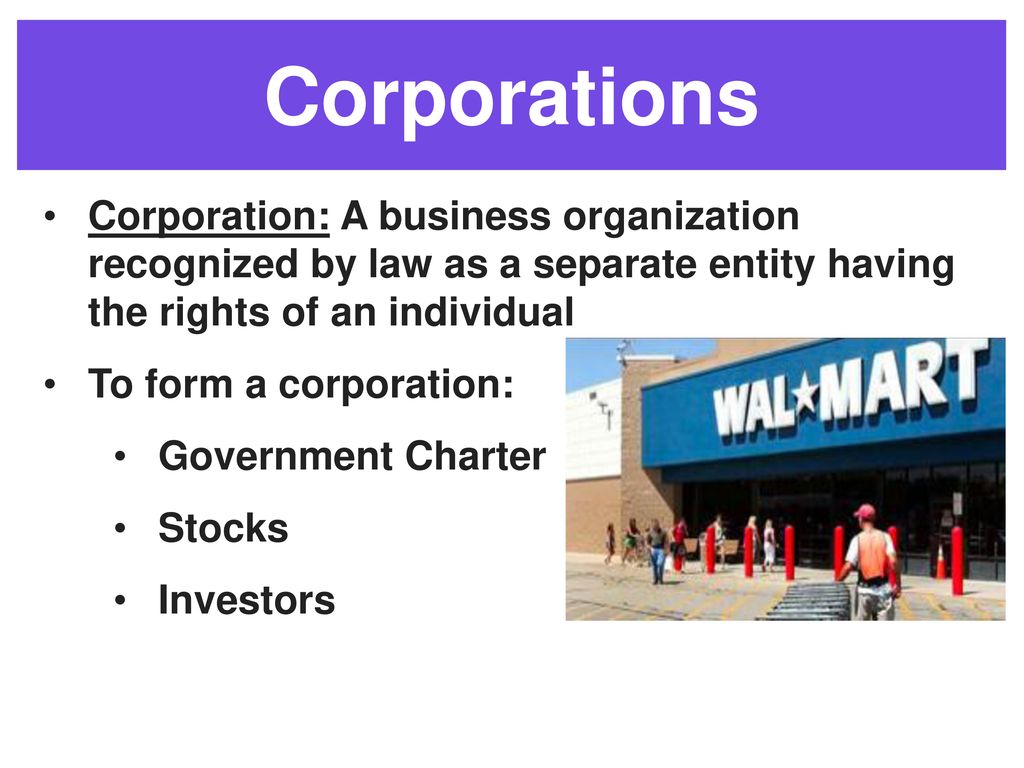 Corporations

• Corporation: A business organization recognized by law as a separate entity having the rights of an individual

• To form a corporation:

• Government Charter

• Stocks

• Investors

WAL★MART